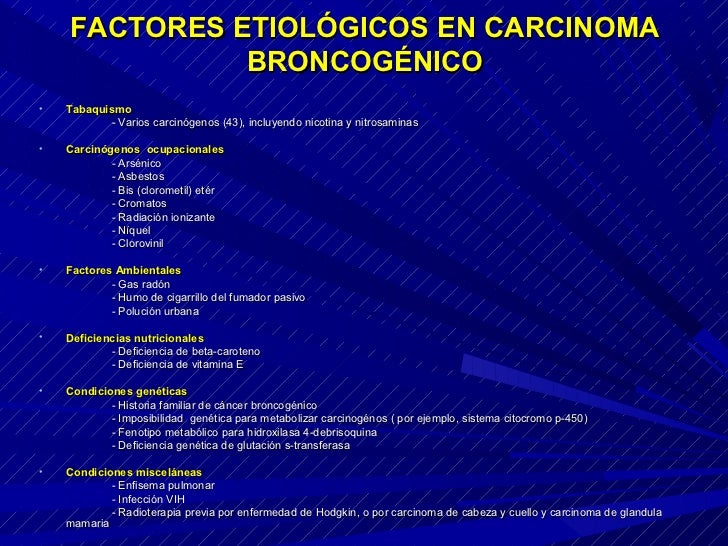 FACTORES ETIOLÓGICOS EN CARCINOMA BRONCOGÉNICO

• Tabaquismo
- Varios carcinógenos (43), incluyendo nicotina y nitrosaminas

• Carcinógenos ocupacionales
- Arsénico
- Asbestos
- Bis (clorometil) etér
- Cromatos
- Radiación ionizante
- Níquel
- Clorovinil

• Factores Ambientales
- Gas radón
- Humo de cigarrillo del fumador pasivo
- Polución urbana

• Deficiencias nutricionales
- Deficiencia de beta-caroteno
- Deficiencia de vitamina E

• Condiciones genéticas
- Historia familiar de cáncer broncogénico
- Imposibilidad genética para metabolizar carcinogénos ( por ejemplo, sistema citocromo p-450)
- Fenotipo metabólico para hidroxilasa 4-debrisoquina
- Deficiencia genética de glutación s-transferasa

• Condiciones misceláneas
- Enfisema pulmonar
- Infección VIH
- Radioterapia previa por enfermedad de Hodgkin, o por carcinoma de cabeza y cuello y carcinoma de glandula mamaria